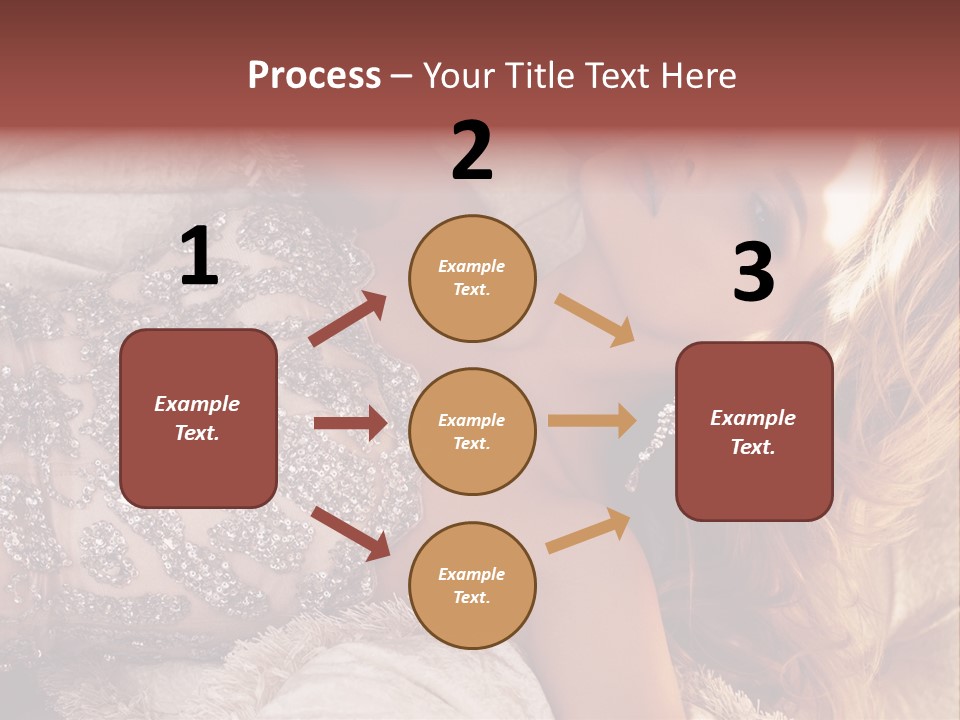 Process – Your Title Text Here

1

Example Text.

2

Example Text.

Example Text.

Example Text.

3

Example Text.